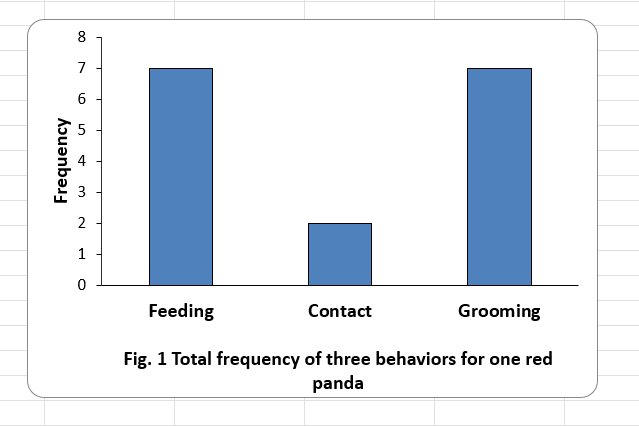 8
7
6
5
4
3
2
1
0

Frequency

Feeding Contact Grooming

Fig. 1 Total frequency of three behaviors for one red panda